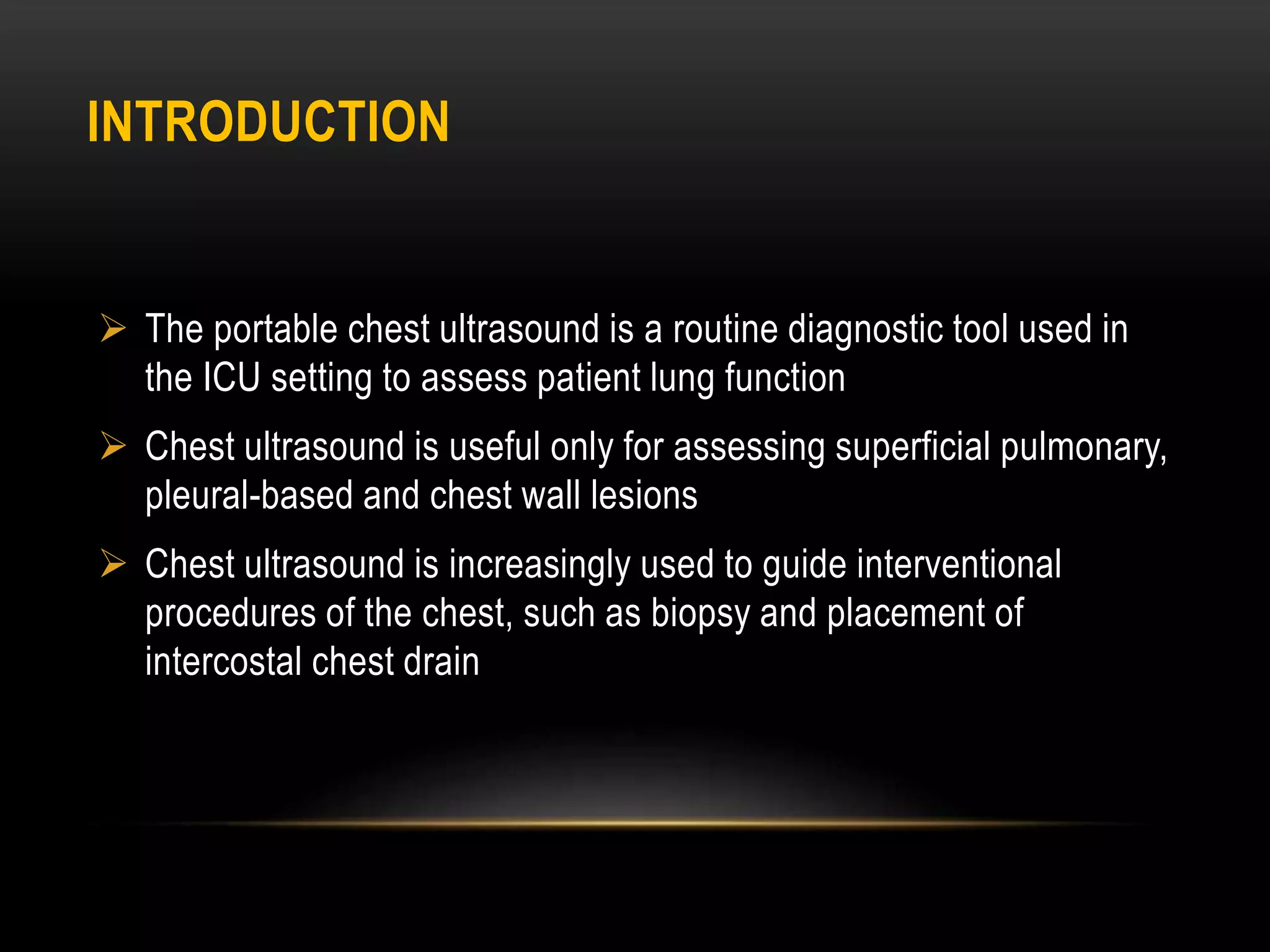 INTRODUCTION

➢ The portable chest ultrasound is a routine diagnostic tool used in the ICU setting to assess patient lung function

➢ Chest ultrasound is useful only for assessing superficial pulmonary, pleural-based and chest wall lesions

➢ Chest ultrasound is increasingly used to guide interventional procedures of the chest, such as biopsy and placement of intercostal chest drain